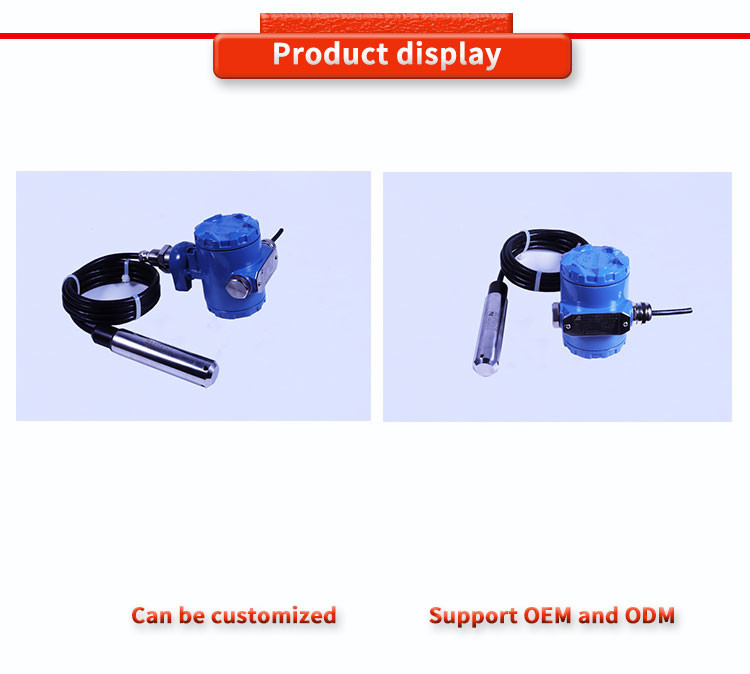 Product display

Can be customized

Support OEM and ODM